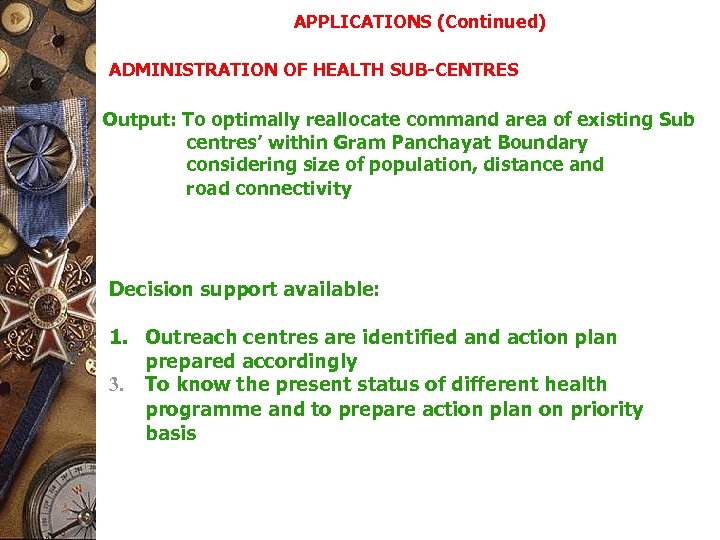 APPLICATIONS (Continued)

ADMINISTRATION OF HEALTH SUB-CENTRES

Output: To optimally reallocate command area of existing Sub centres' within Gram Panchayat Boundary considering size of population, distance and road connectivity

Decision support available:

1. Outreach centres are identified and action plan prepared accordingly
3. To know the present status of different health programme and to prepare action plan on priority basis